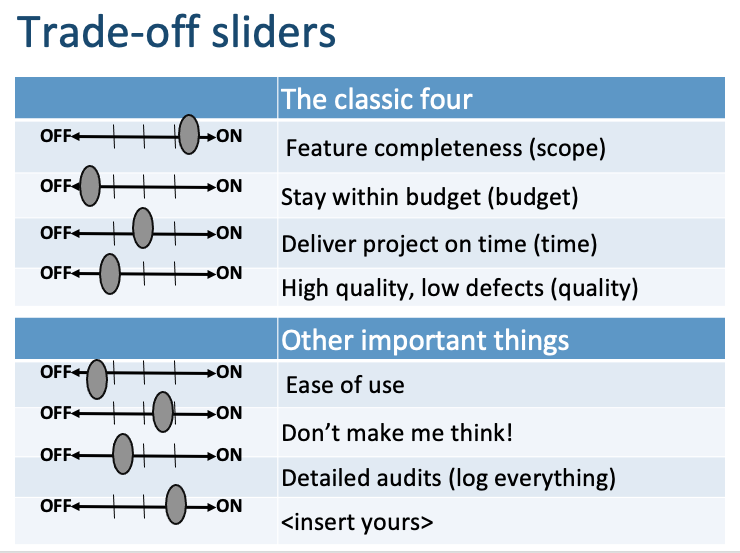 Trade-off sliders

| | The classic four |
|---|---|
| OFF ON | Feature completeness (scope) |
| OFF ON | Stay within budget (budget) |
| OFF ON | Deliver project on time (time) |
| OFF ON | High quality, low defects (quality) |

| | Other important things |
|---|---|
| OFF ON | Ease of use |
| OFF ON | Don't make me think! |
| OFF ON | Detailed audits (log everything) |
| OFF ON | <insert yours> |